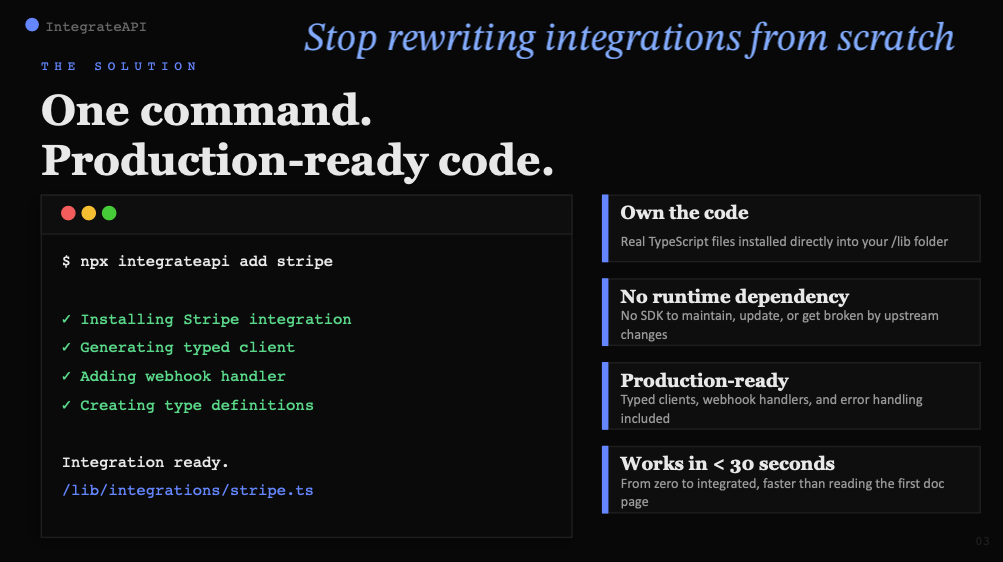 IntegrateAPI

Stop rewriting integrations from scratch

THE SOLUTION

One command.
Production-ready code.

$ npx integrateapi add stripe

✓ Installing Stripe integration
✓ Generating typed client
✓ Adding webhook handler
✓ Creating type definitions

Integration ready.
/lib/integrations/stripe.ts

Own the code
Real TypeScript files installed directly into your /lib folder

No runtime dependency
No SDK to maintain, update, or get broken by upstream changes

Production-ready
Typed clients, webhook handlers, and error handling included

Works in < 30 seconds
From zero to integrated, faster than reading the first doc page

03